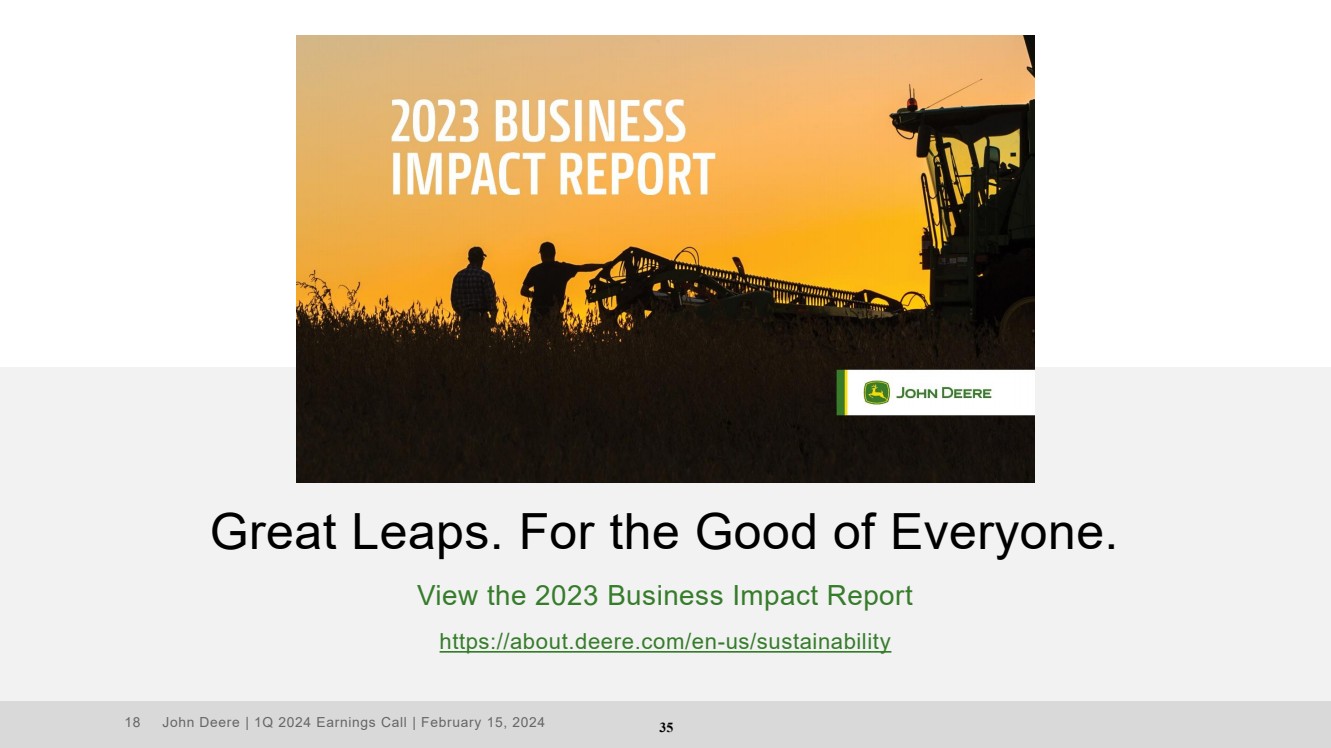 2023 BUSINESS IMPACT REPORT

JOHN DEERE

Great Leaps. For the Good of Everyone.

View the 2023 Business Impact Report

https://about.deere.com/en-us/sustainability

18 John Deere | 1Q 2024 Earnings Call | February 15, 2024

35